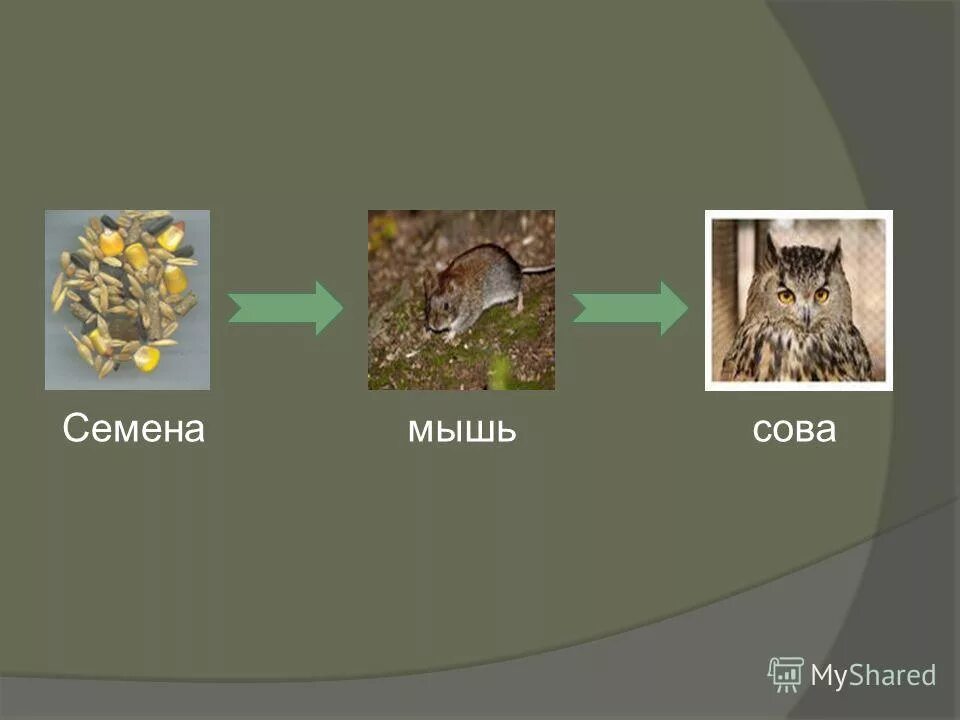 Семена мышь сова

MyShared